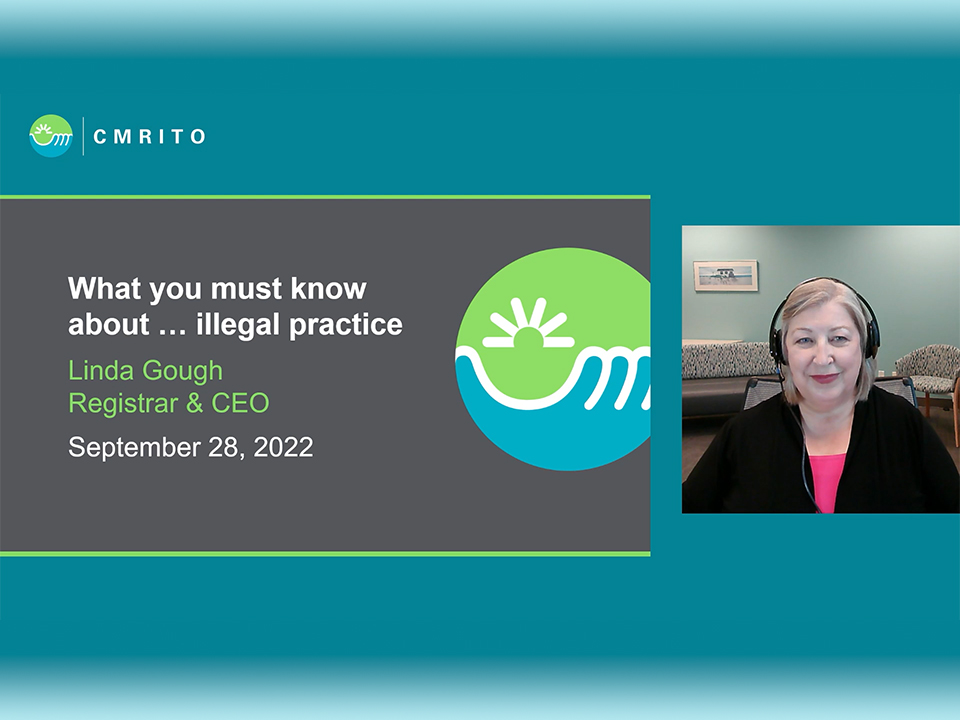 CMRITO

What you must know about … illegal practice

Linda Gough
Registrar & CEO

September 28, 2022